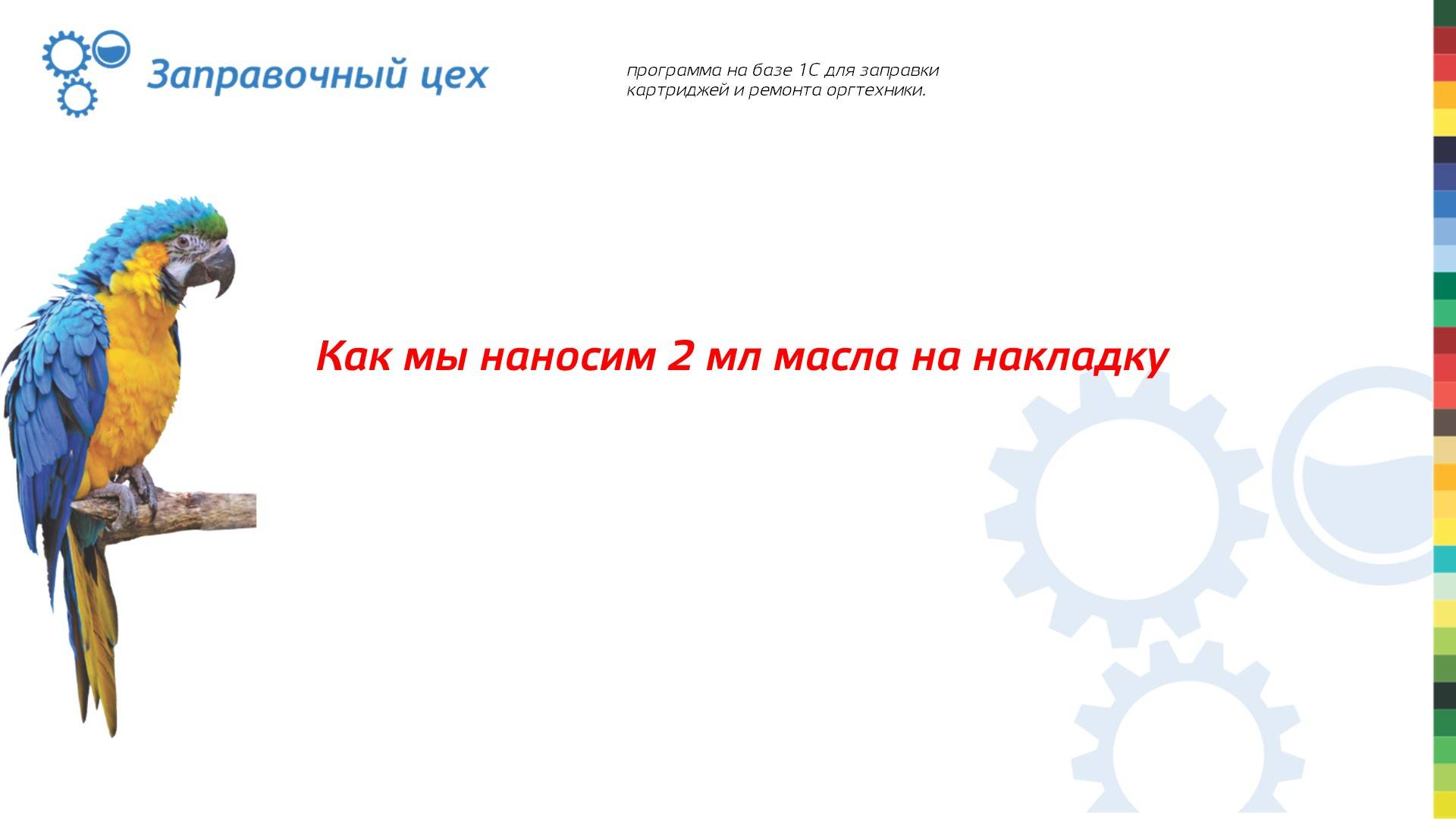 Заправочный цех

программа на базе 1С для заправки картриджей и ремонта оргтехники.

Как мы наносим 2 мл масла на накладку